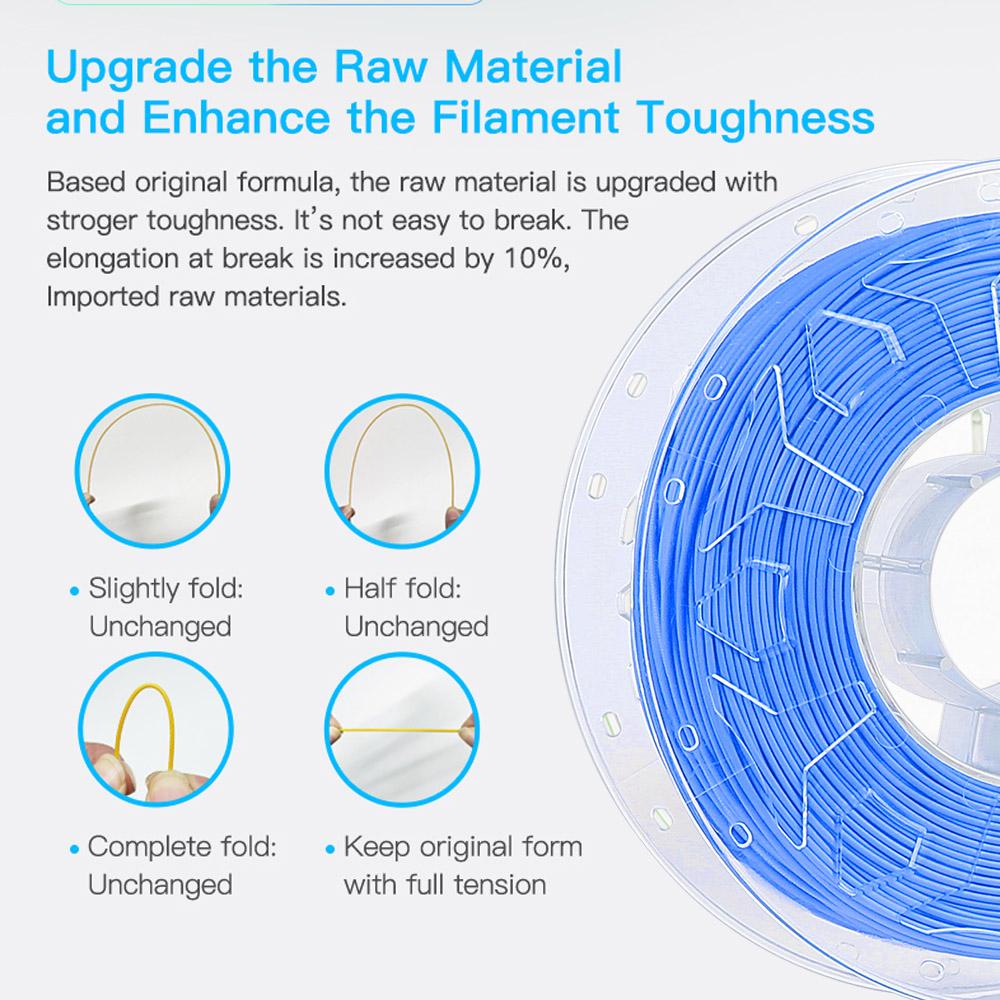 Upgrade the Raw Material and Enhance the Filament Toughness

Based original formula, the raw material is upgraded with stroger toughness. It's not easy to break. The elongation at break is increased by 10%, Imported raw materials.

• Slightly fold: Unchanged

• Half fold: Unchanged

• Complete fold: Unchanged

• Keep original form with full tension